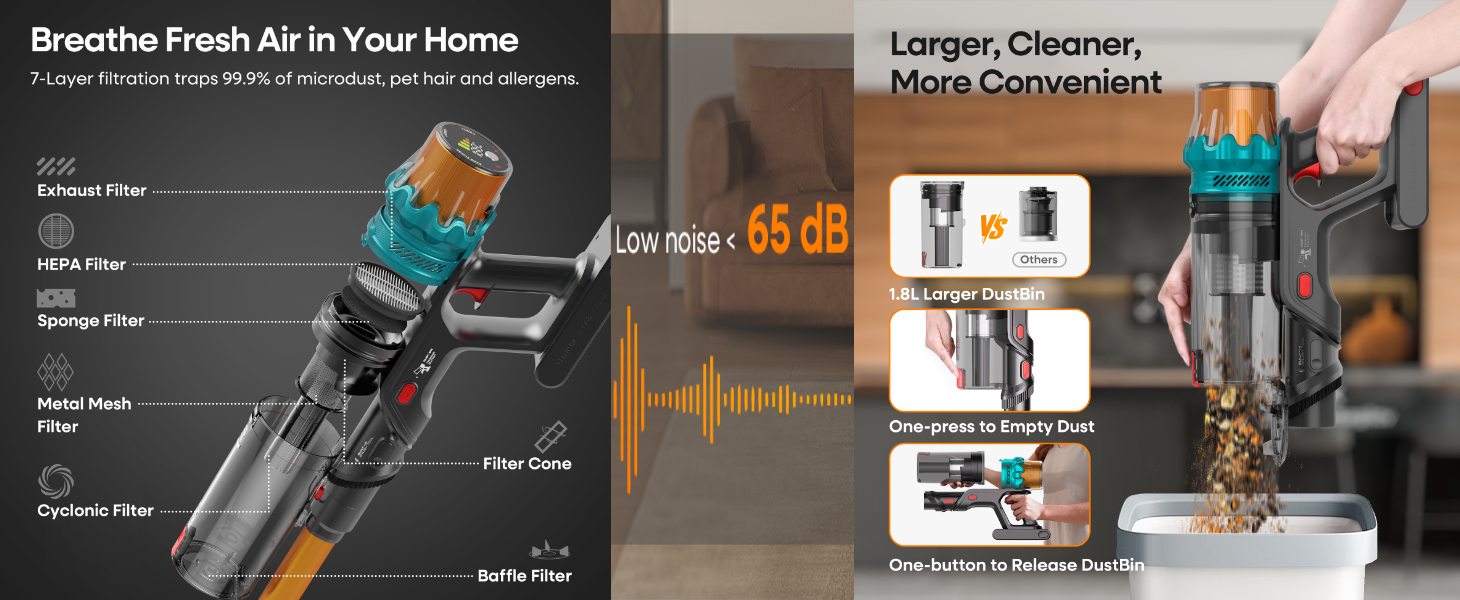 Breathe Fresh Air in Your Home

7-Layer filtration traps 99.9% of microdust, pet hair and allergens.

Exhaust Filter

HEPA Filter

Sponge Filter

Metal Mesh Filter

Cyclonic Filter

Filter Cone

Baffle Filter

Low noise < 65 dB

Larger, Cleaner, More Convenient

VS

Others

1.8L Larger DustBin

One-press to Empty Dust

One-button to Release DustBin